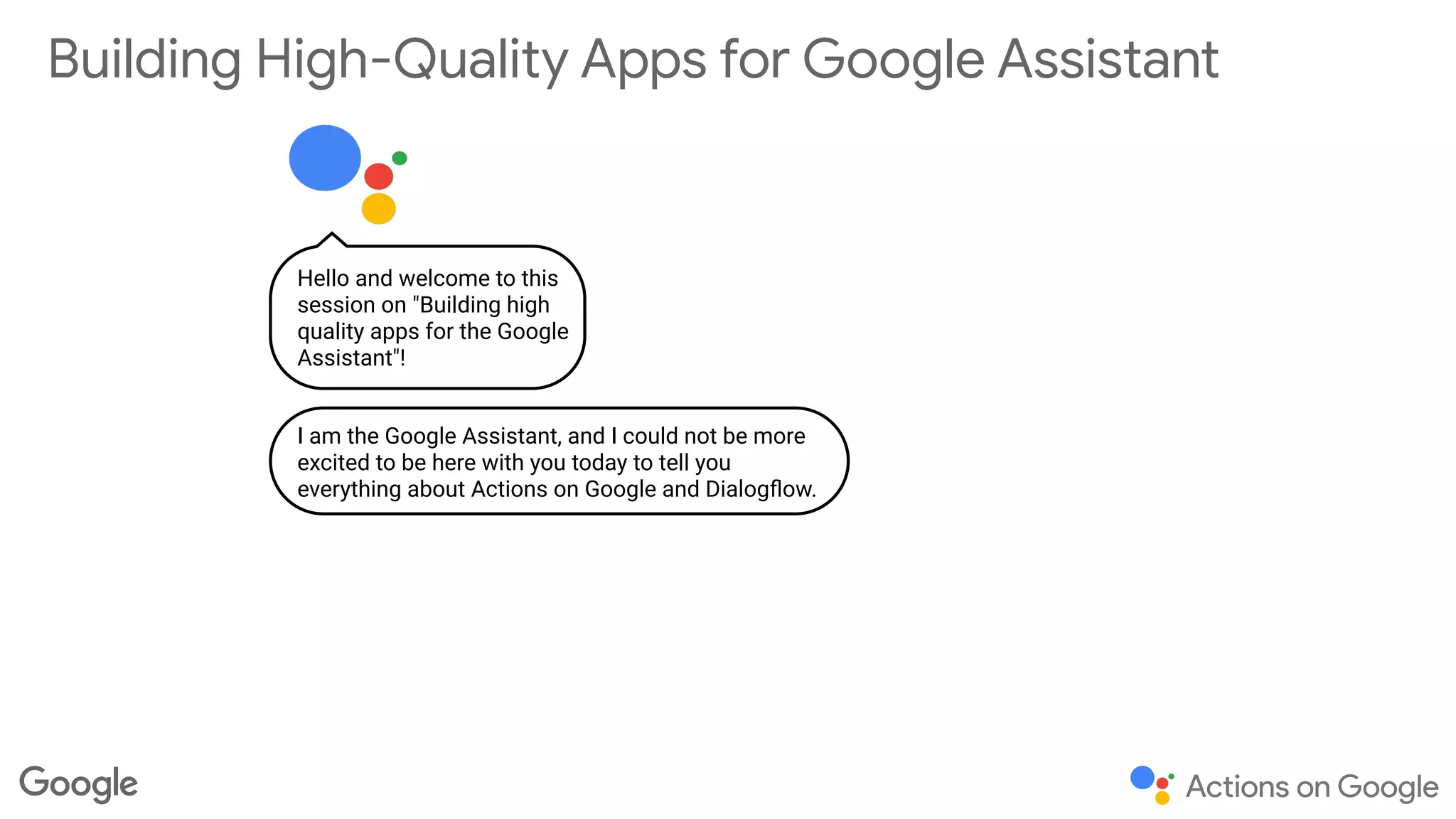 Building High-Quality Apps for Google Assistant

Hello and welcome to this session on "Building high quality apps for the Google Assistant"!

I am the Google Assistant, and I could not be more excited to be here with you today to tell you everything about Actions on Google and Dialogflow.

Google

Actions on Google